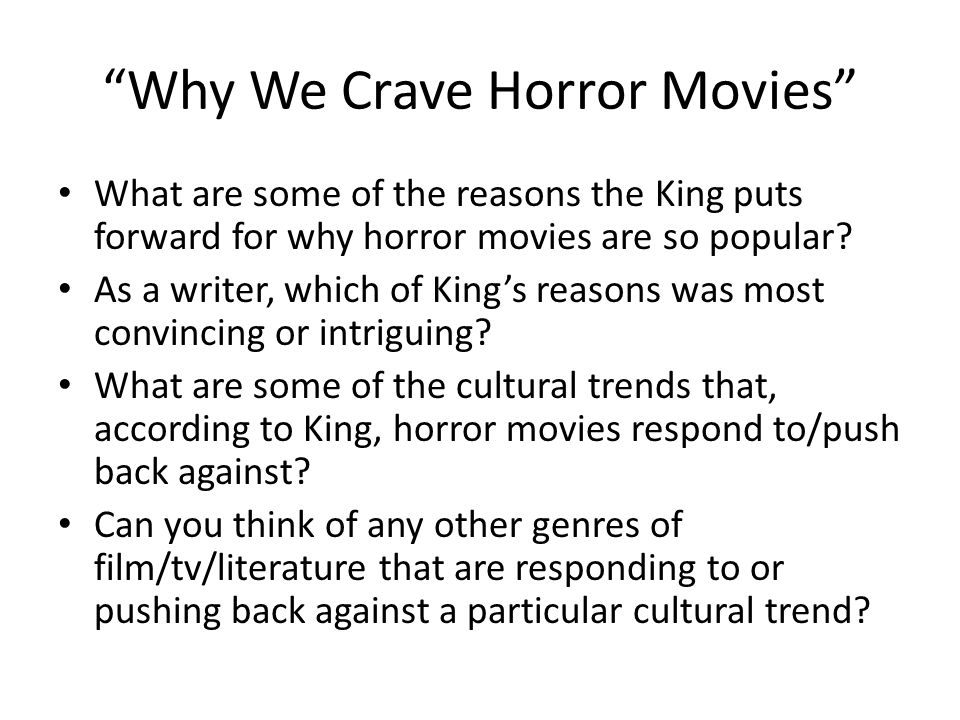 “Why We Crave Horror Movies”

• What are some of the reasons the King puts forward for why horror movies are so popular?
• As a writer, which of King’s reasons was most convincing or intriguing?
• What are some of the cultural trends that, according to King, horror movies respond to/push back against?
• Can you think of any other genres of film/tv/literature that are responding to or pushing back against a particular cultural trend?